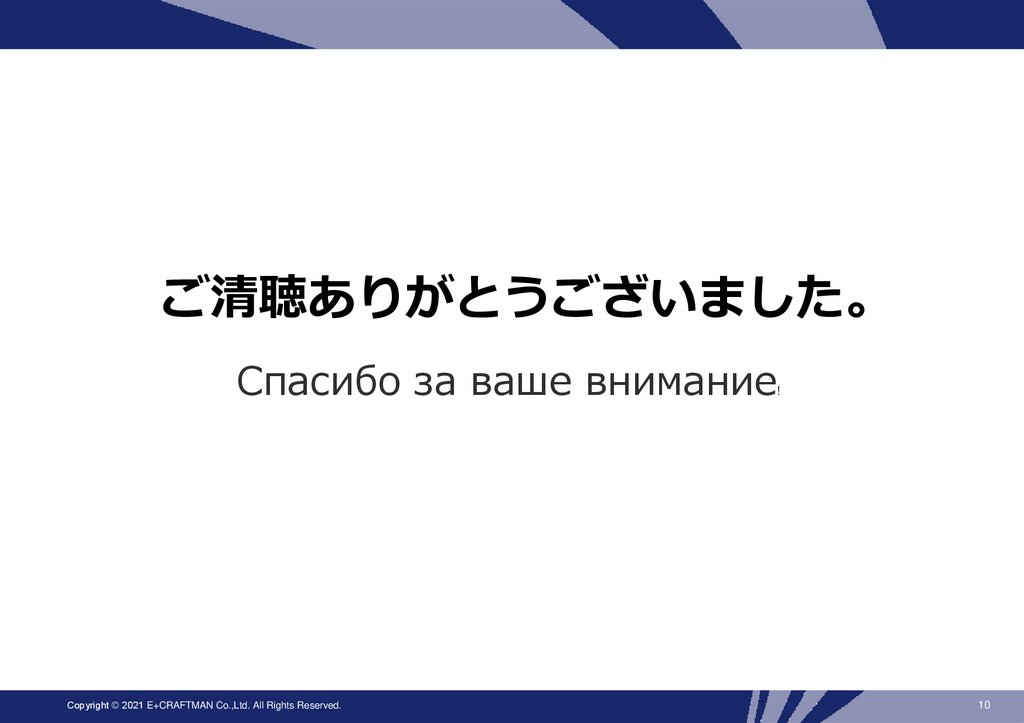 ご清聴ありがとうございました。

Спасибо за ваше внимание!

Copyright © 2021 E+CRAFTMAN Co.,Ltd. All Rights Reserved.

10